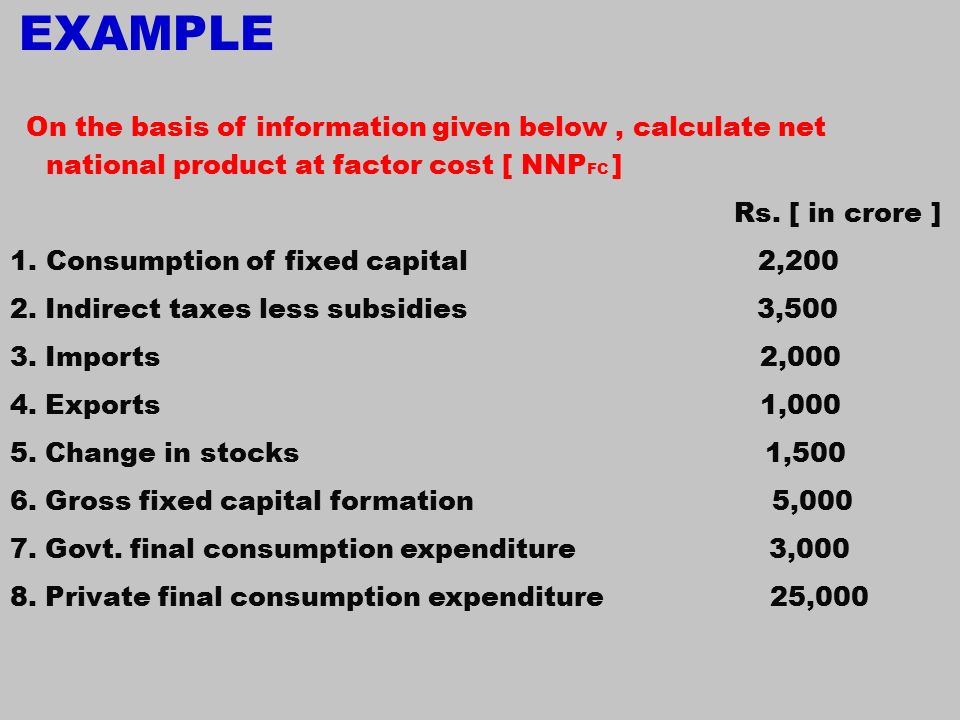 EXAMPLE

On the basis of information given below , calculate net national product at factor cost [ $NNP_{FC}$ ]

| | Rs. [ in crore ] |
|---|---|
| 1. Consumption of fixed capital | 2,200 |
| 2. Indirect taxes less subsidies | 3,500 |
| 3. Imports | 2,000 |
| 4. Exports | 1,000 |
| 5. Change in stocks | 1,500 |
| 6. Gross fixed capital formation | 5,000 |
| 7. Govt. final consumption expenditure | 3,000 |
| 8. Private final consumption expenditure | 25,000 |